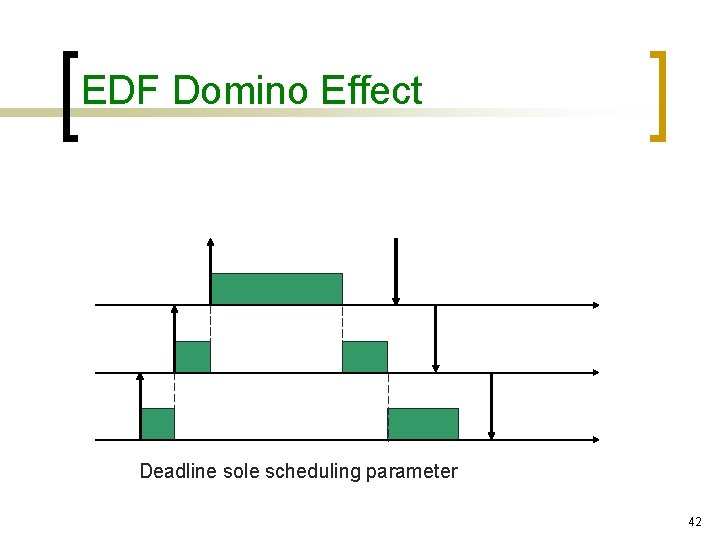 EDF Domino Effect

Deadline sole scheduling parameter

42